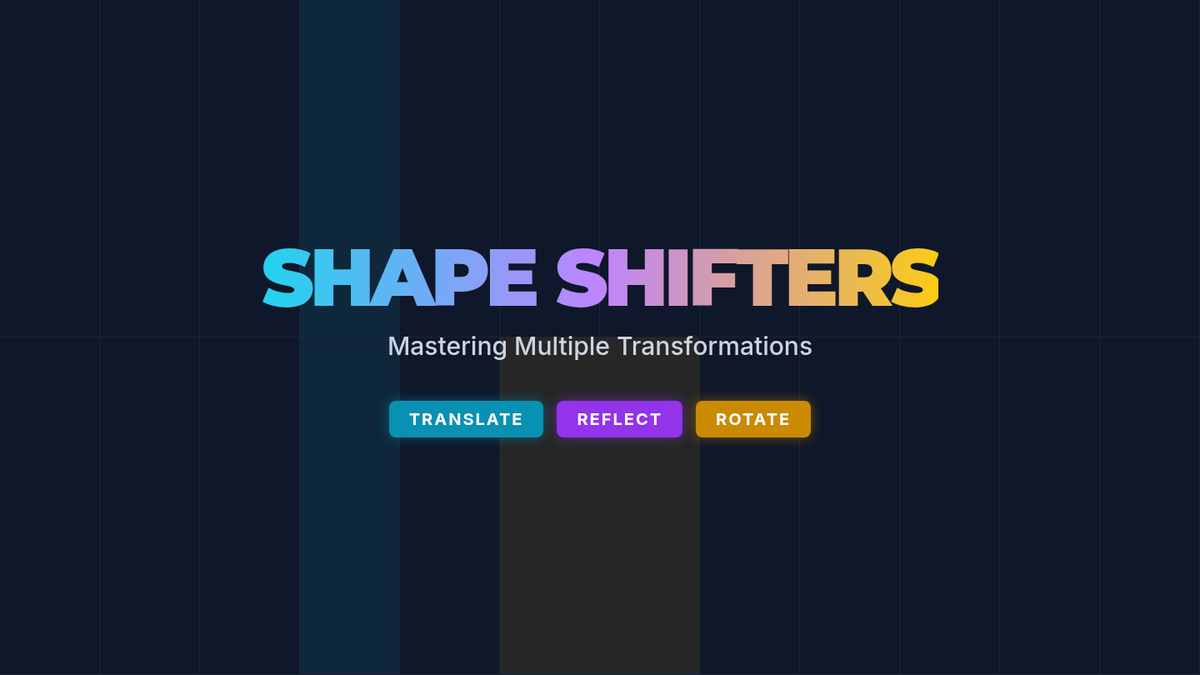 SHAPE SHIFTERS

Mastering Multiple Transformations

TRANSLATE REFLECT ROTATE